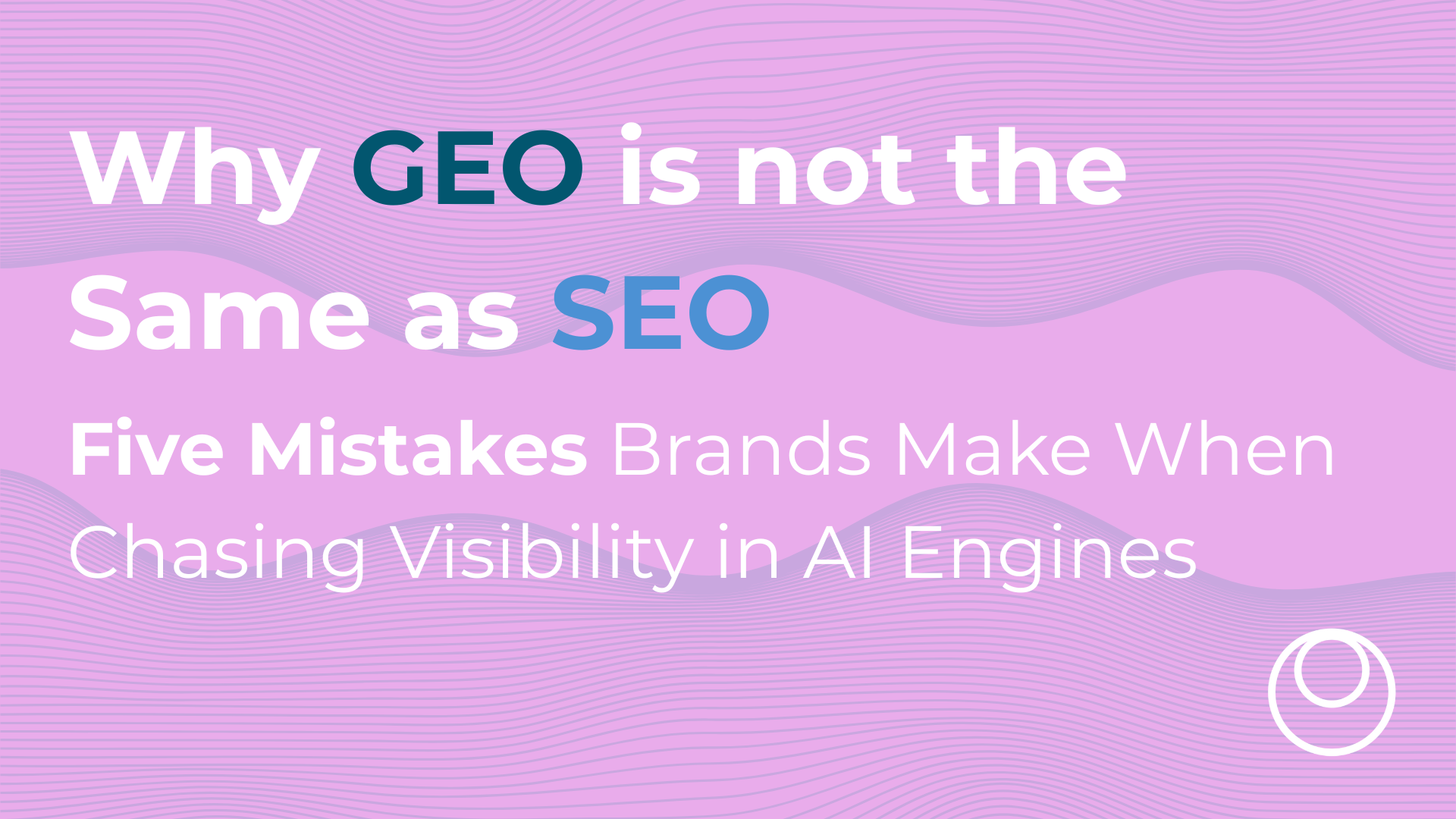 Why GEO is not the Same as SEO

Five Mistakes Brands Make When Chasing Visibility in AI Engines